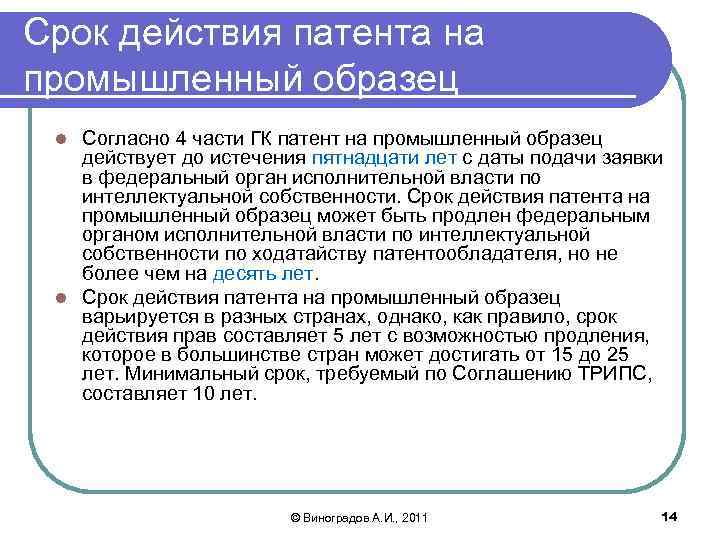 Срок действия патента на промышленный образец

Согласно 4 части ГК патент на промышленный образец действует до истечения пятнадцати лет с даты подачи заявки в федеральный орган исполнительной власти по интеллектуальной собственности. Срок действия патента на промышленный образец может быть продлен федеральным органом исполнительной власти по интеллектуальной собственности по ходатайству патентообладателя, но не более чем на десять лет.

Срок действия патента на промышленный образец варьируется в разных странах, однако, как правило, срок действия прав составляет 5 лет с возможностью продления, которое в большинстве стран может достигать от 15 до 25 лет. Минимальный срок, требуемый по Соглашению ТРИПС, составляет 10 лет.

© Виноградов А.И., 2011

14